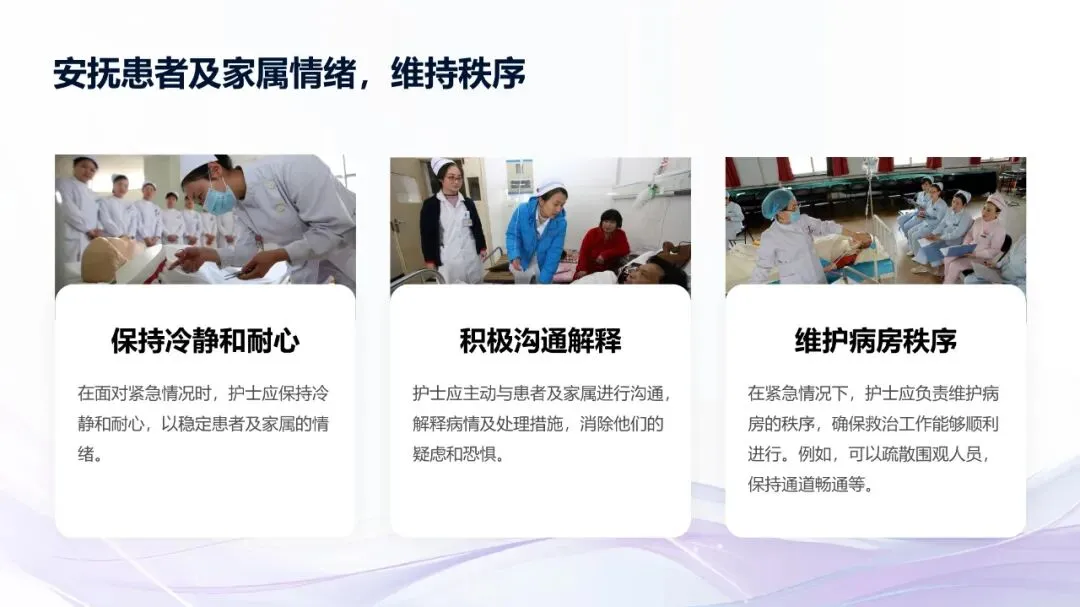 安抚患者及家属情绪，维持秩序

保持冷静和耐心

在面对紧急情况时，护士应保持冷静和耐心，以稳定患者及家属的情绪。

积极沟通解释

护士应主动与患者及家属进行沟通，解释病情及处理措施，消除他们的疑虑和恐惧。

维护病房秩序

在紧急情况下，护士应负责维护病房的秩序，确保救治工作能够顺利进行。例如，可以疏散围观人员，保持通道畅通等。